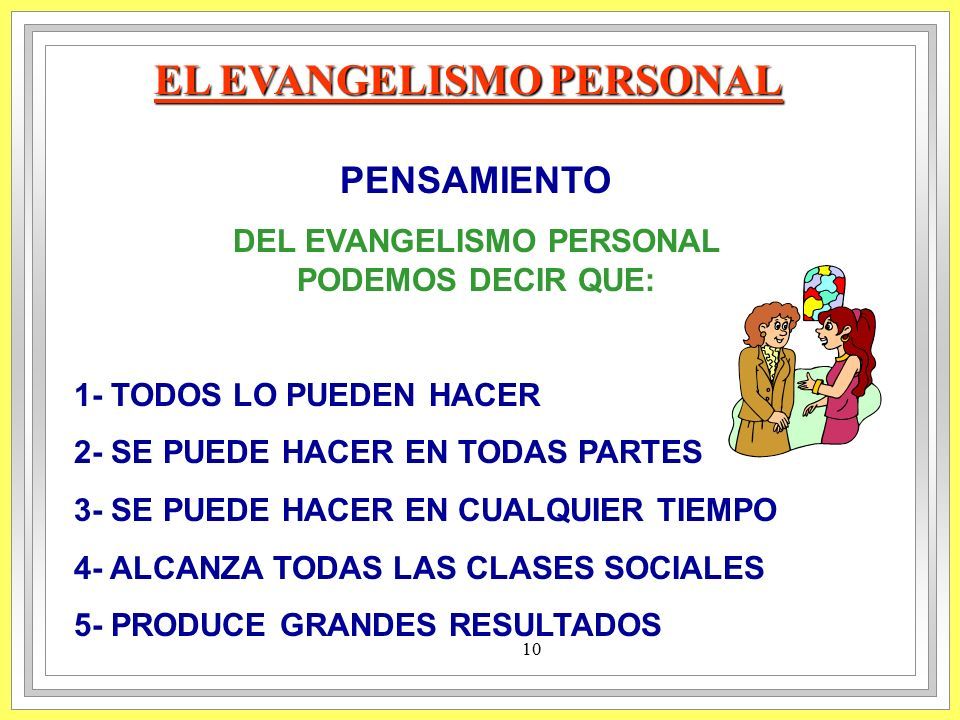 EL EVANGELISMO PERSONAL

PENSAMIENTO

DEL EVANGELISMO PERSONAL PODEMOS DECIR QUE:

1- TODOS LO PUEDEN HACER

2- SE PUEDE HACER EN TODAS PARTES

3- SE PUEDE HACER EN CUALQUIER TIEMPO

4- ALCANZA TODAS LAS CLASES SOCIALES

5- PRODUCE GRANDES RESULTADOS

10